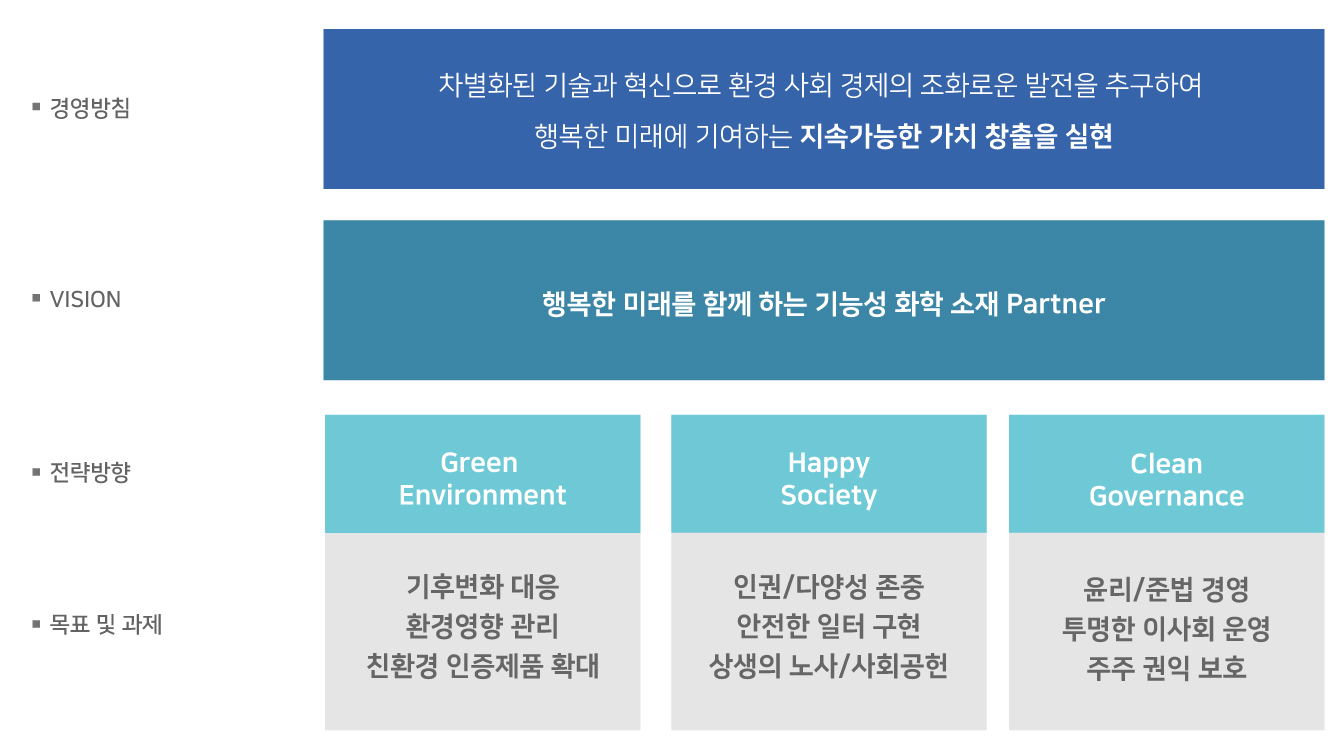 ▪ 경영방침

차별화된 기술과 혁신으로 환경 사회 경제의 조화로운 발전을 추구하여
행복한 미래에 기여하는 지속가능한 가치 창출을 실현

▪ VISION

행복한 미래를 함께 하는 기능성 화학 소재 Partner

▪ 전략방향

Green Environment

Happy Society

Clean Governance

▪ 목표 및 과제

기후변화 대응
환경영향 관리
친환경 인증제품 확대

인권/다양성 존중
안전한 일터 구현
상생의 노사/사회공헌

윤리/준법 경영
투명한 이사회 운영
주주 권익 보호